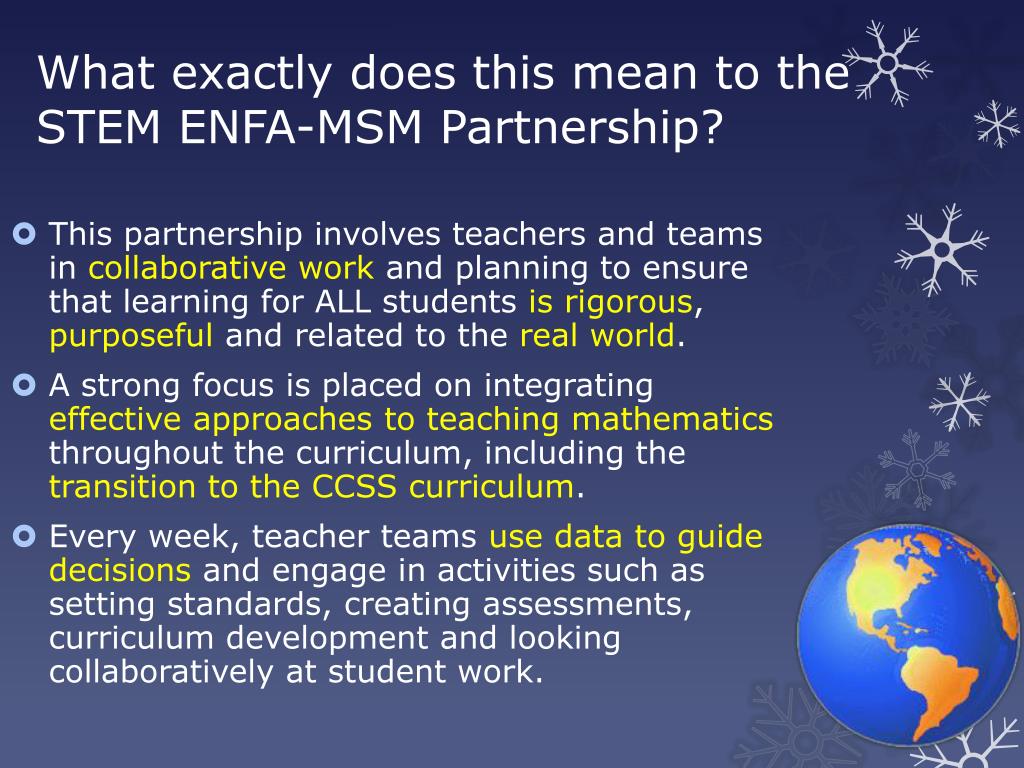 What exactly does this mean to the STEM ENFA-MSM Partnership?

This partnership involves teachers and teams in collaborative work and planning to ensure that learning for ALL students is rigorous, purposeful and related to the real world.

A strong focus is placed on integrating effective approaches to teaching mathematics throughout the curriculum, including the transition to the CCSS curriculum.

Every week, teacher teams use data to guide decisions and engage in activities such as setting standards, creating assessments, curriculum development and looking collaboratively at student work.